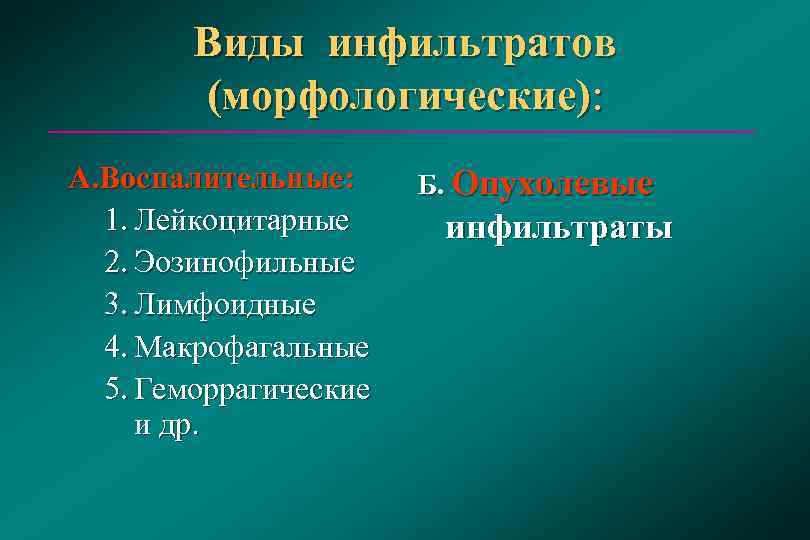 Виды инфильтратов (морфологические):

А.Воспалительные:
1. Лейкоцитарные
2. Эозинофильные
3. Лимфоидные
4. Макрофагальные
5. Геморрагические и др.

Б. Опухолевые инфильтраты